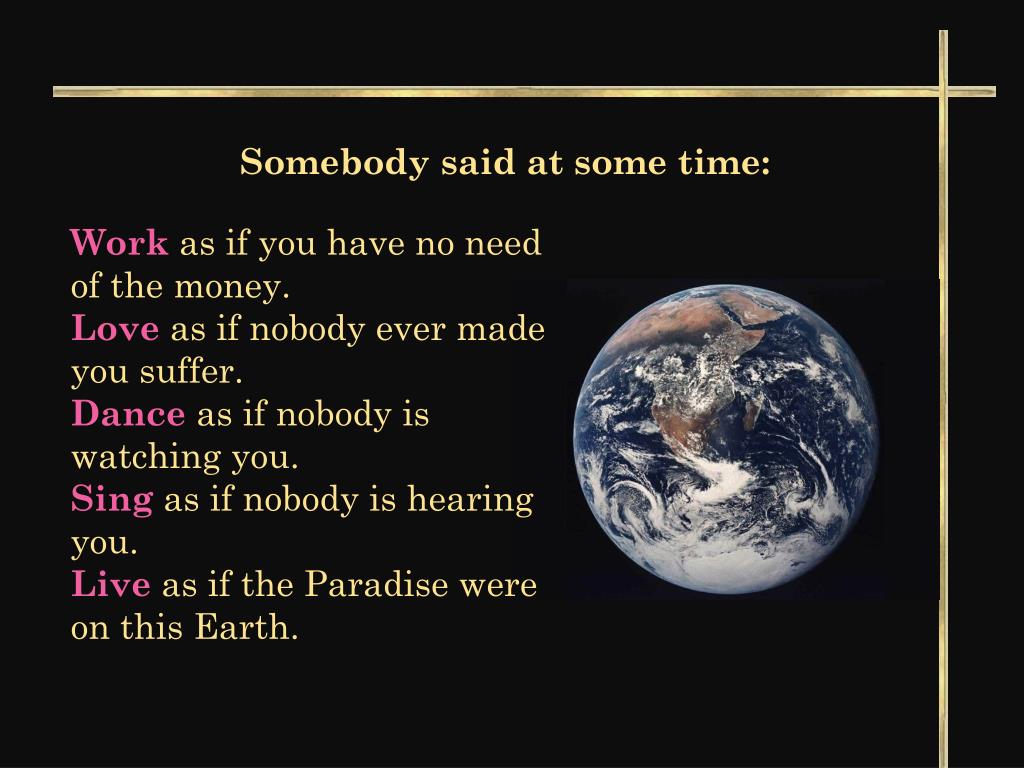 Somebody said at some time:

Work as if you have no need of the money.
Love as if nobody ever made you suffer.
Dance as if nobody is watching you.
Sing as if nobody is hearing you.
Live as if the Paradise were on this Earth.